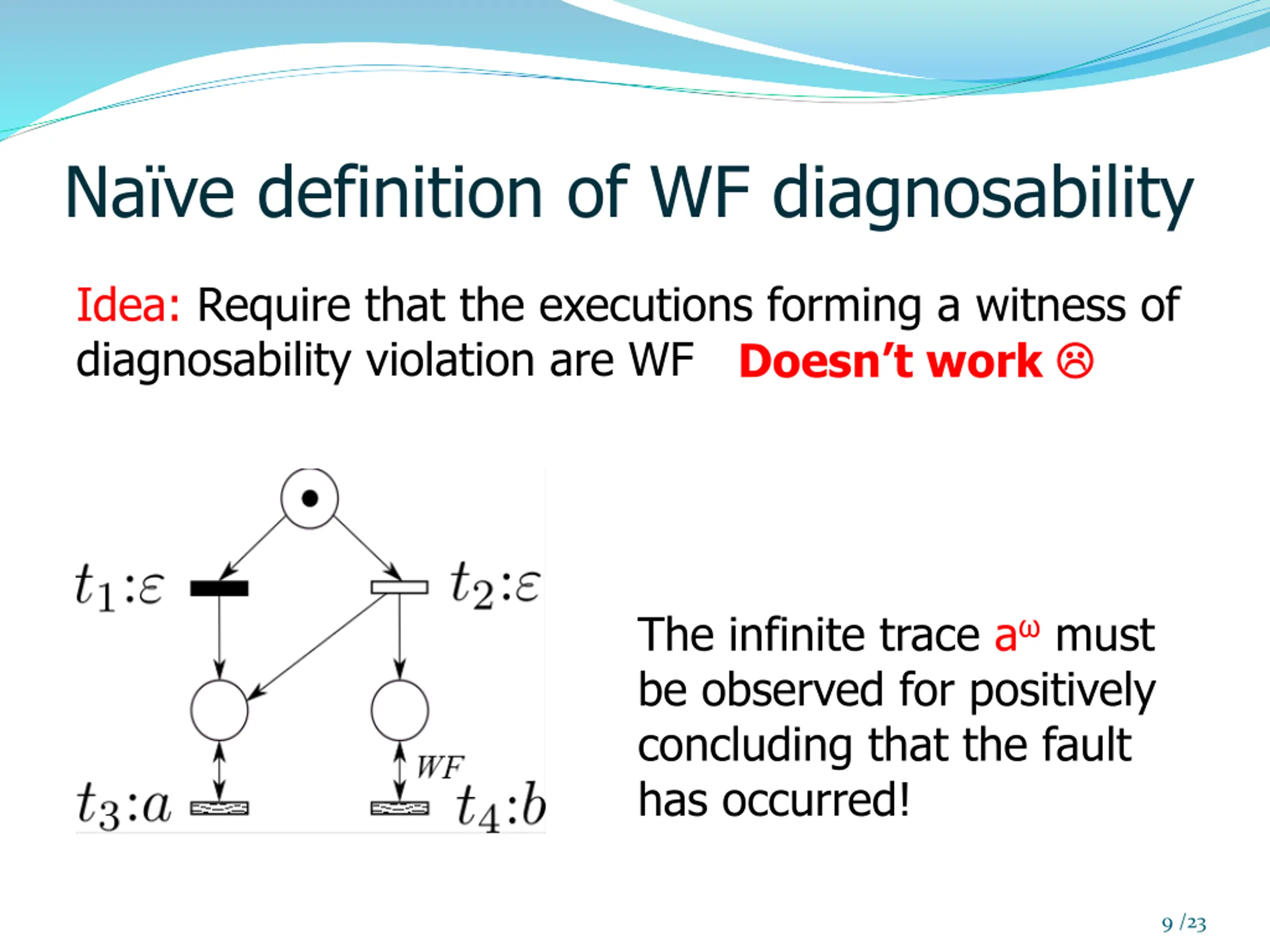 Naïve definition of WF diagnosability

Idea: Require that the executions forming a witness of diagnosability violation are WF Doesn't work ☹

$t_1:\varepsilon$

$t_2:\varepsilon$

$WF$

$t_3:a$

$t_4:b$

The infinite trace $a^\omega$ must be observed for positively concluding that the fault has occurred!

9 /23